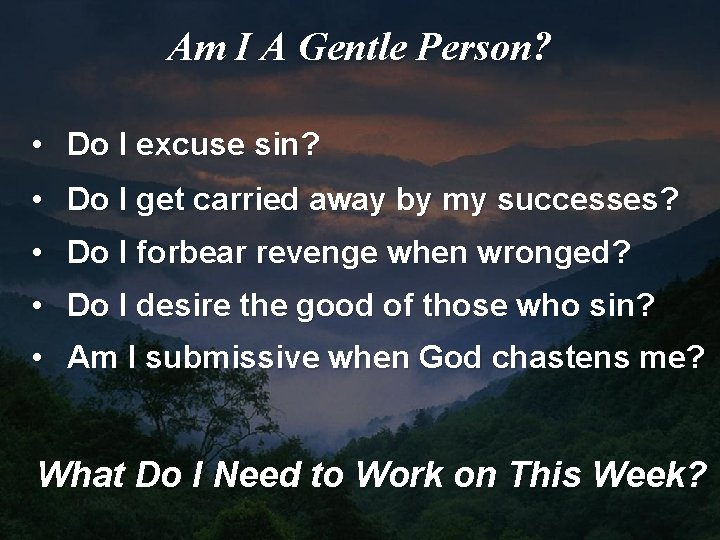 Am I A Gentle Person?

• Do I excuse sin?
• Do I get carried away by my successes?
• Do I forbear revenge when wronged?
• Do I desire the good of those who sin?
• Am I submissive when God chastens me?

What Do I Need to Work on This Week?